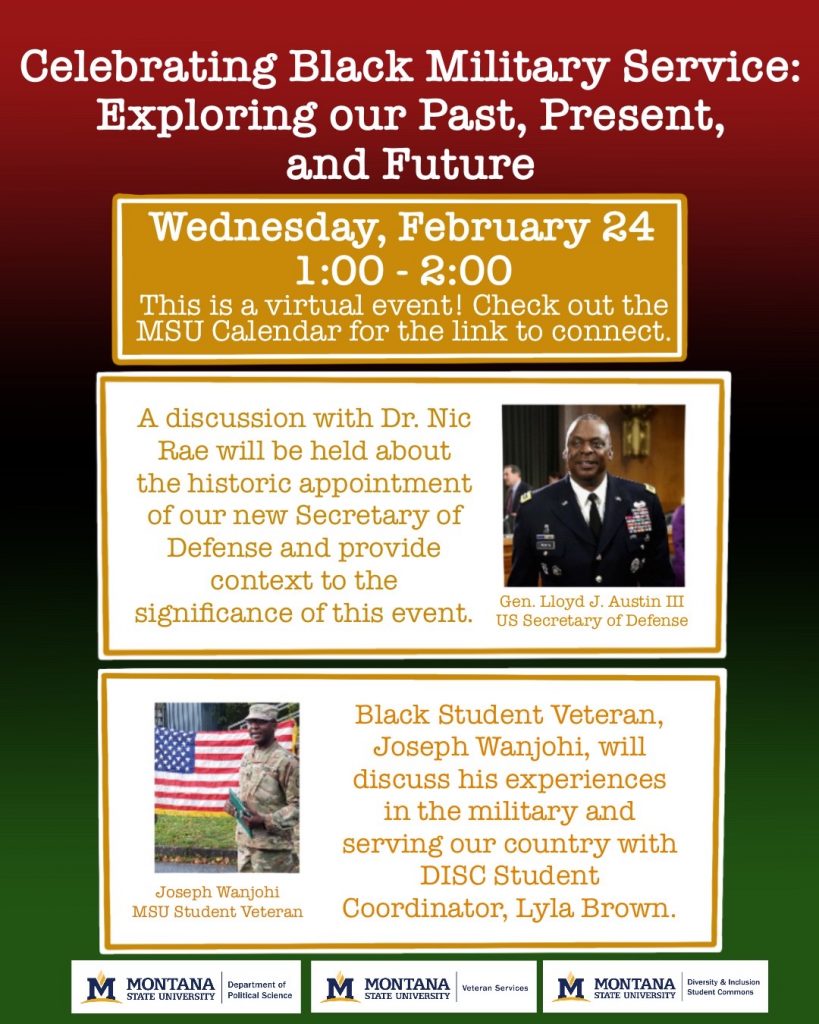 Celebrating Black Military Service: Exploring our Past, Present, and Future

Wednesday, February 24
1:00 - 2:00
This is a virtual event! Check out the MSU Calendar for the link to connect.

A discussion with Dr. Nic Rae will be held about the historic appointment of our new Secretary of Defense and provide context to the significance of this event.

Gen. Lloyd J. Austin III
US Secretary of Defense

Joseph Wanjohi
MSU Student Veteran

Black Student Veteran, Joseph Wanjohi, will discuss his experiences in the military and serving our country with DISC Student Coordinator, Lyla Brown.

M MONTANA STATE UNIVERSITY | Department of Political Science
M MONTANA STATE UNIVERSITY | Veteran Services
M MONTANA STATE UNIVERSITY | Diversity & Inclusion Student Commons